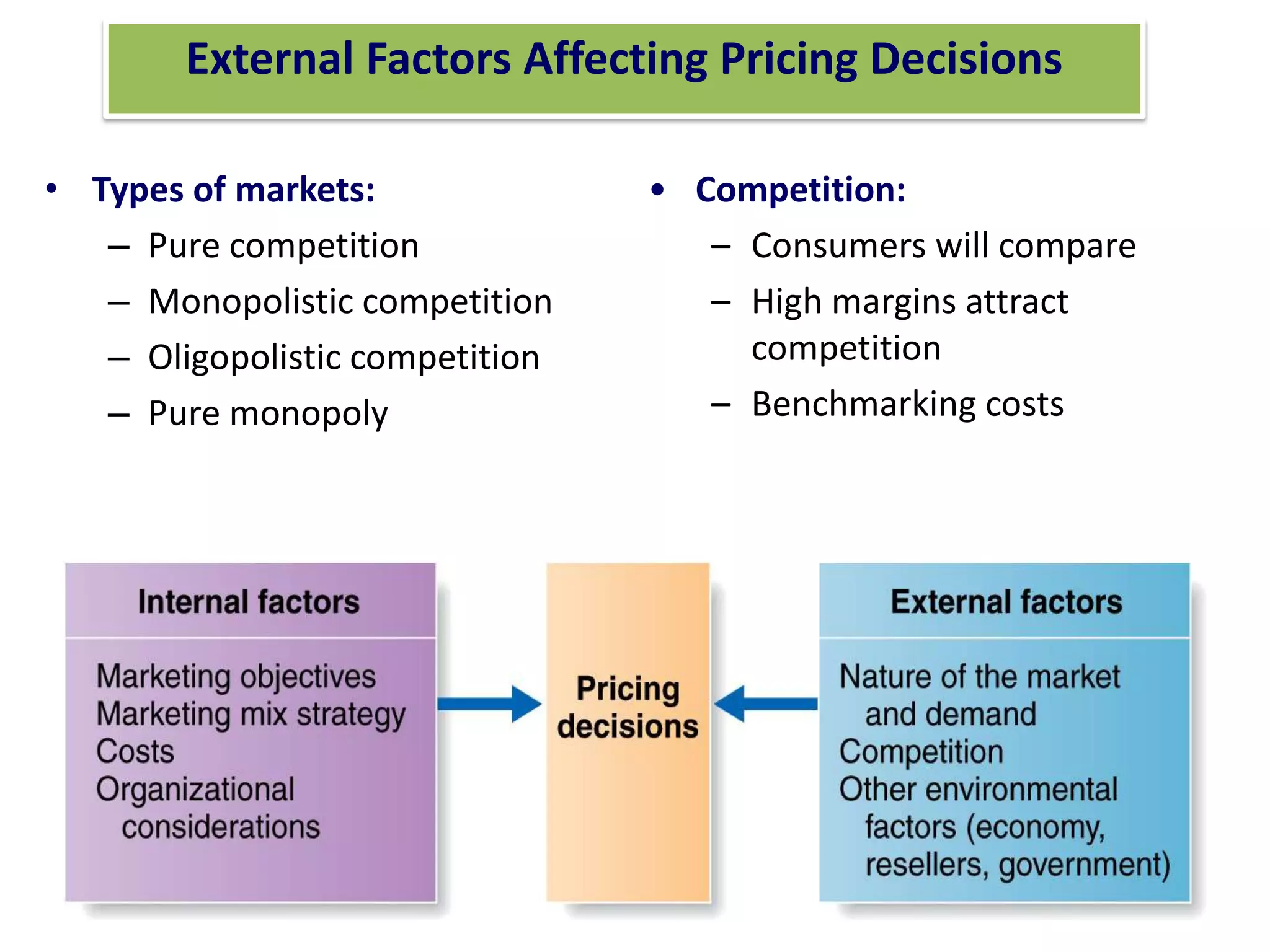 External Factors Affecting Pricing Decisions

• Types of markets:
– Pure competition
– Monopolistic competition
– Oligopolistic competition
– Pure monopoly

• Competition:
– Consumers will compare
– High margins attract competition
– Benchmarking costs

Internal factors

Marketing objectives
Marketing mix strategy
Costs
Organizational considerations

Pricing decisions

External factors

Nature of the market and demand
Competition
Other environmental factors (economy, resellers, government)